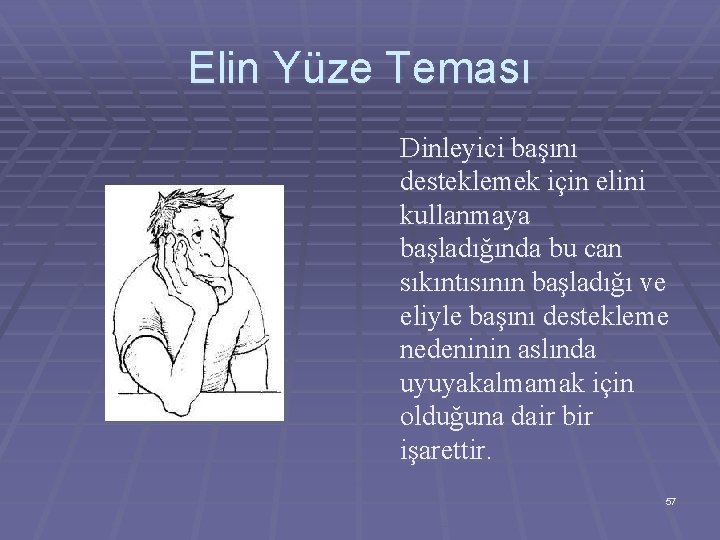 Elin Yüze Teması

Dinleyici başını desteklemek için elini kullanmaya başladığında bu can sıkıntısının başladığı ve eliyle başını destekleme nedeninin aslında uyuyakalmamak için olduğuna dair bir işarettir.

57